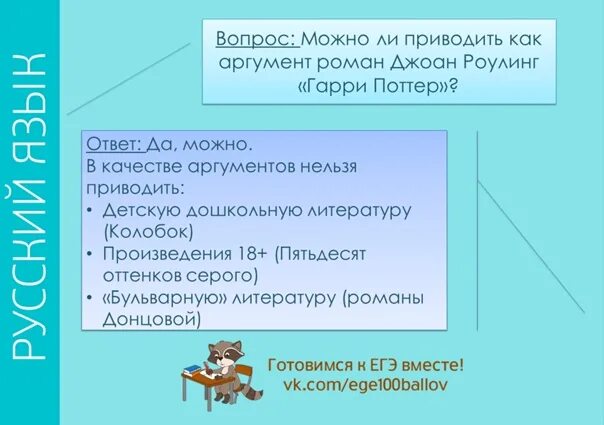 РУССКИЙ ЯЗЫК

Вопрос: Можно ли приводить как аргумент роман Джоан Роулинг «Гарри Поттер»?

Ответ: Да, можно.
В качестве аргументов нельзя приводить:
• Детскую дошкольную литературу (Колобок)
• Произведения 18+ (Пятьдесят оттенков серого)
• «Бульварную» литературу (романы Донцовой)

Готовимся к ЕГЭ вместе!
vk.com/ege100ballov